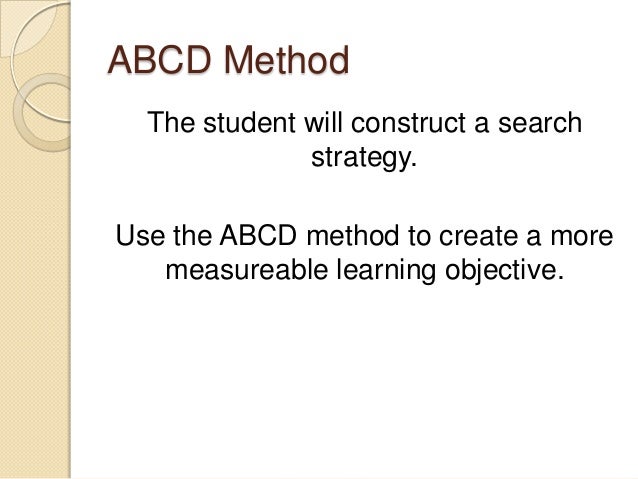 ABCD Method

The student will construct a search strategy.

Use the ABCD method to create a more measureable learning objective.